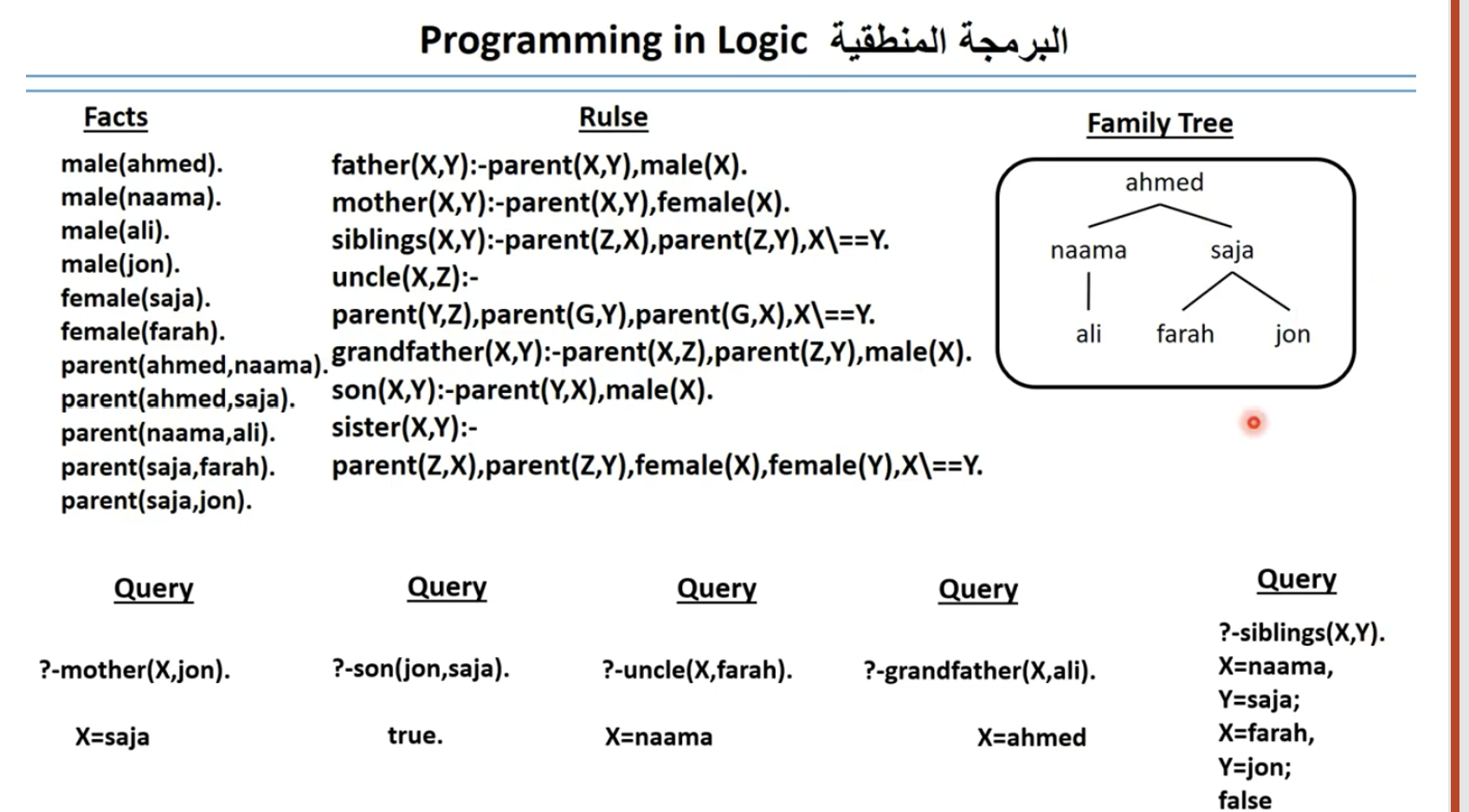 Programming in Logic البرمجة المنطقية

Facts

male(ahmed).
male(naama).
male(ali).
male(jon).
female(saja).
female(farah).
parent(ahmed,naama).
parent(ahmed,saja).
parent(naama,ali).
parent(saja,farah).
parent(saja,jon).

Rulse

father(X,Y):-parent(X,Y),male(X).
mother(X,Y):-parent(X,Y),female(X).
siblings(X,Y):-parent(Z,X),parent(Z,Y),X\==Y.
uncle(X,Z):-
parent(Y,Z),parent(G,Y),parent(G,X),X\==Y.
grandfather(X,Y):-parent(X,Z),parent(Z,Y),male(X).
son(X,Y):-parent(Y,X),male(X).
sister(X,Y):-
parent(Z,X),parent(Z,Y),female(X),female(Y),X\==Y.

Family Tree

ahmed
naama saja
ali farah jon

Query

?-mother(X,jon).

X=saja

Query

?-son(jon,saja).

true.

Query

?-uncle(X,farah).

X=naama

Query

?-grandfather(X,ali).

X=ahmed

Query

?-siblings(X,Y).
X=naama,
Y=saja;
X=farah,
Y=jon;
false